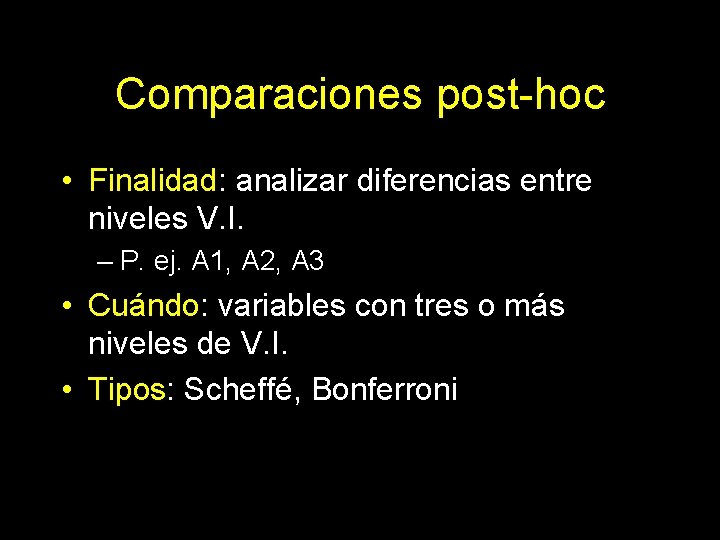 Comparaciones post-hoc

• Finalidad: analizar diferencias entre niveles V.I.
– P. ej. A1, A2, A3

• Cuándo: variables con tres o más niveles de V.I.

• Tipos: Scheffé, Bonferroni